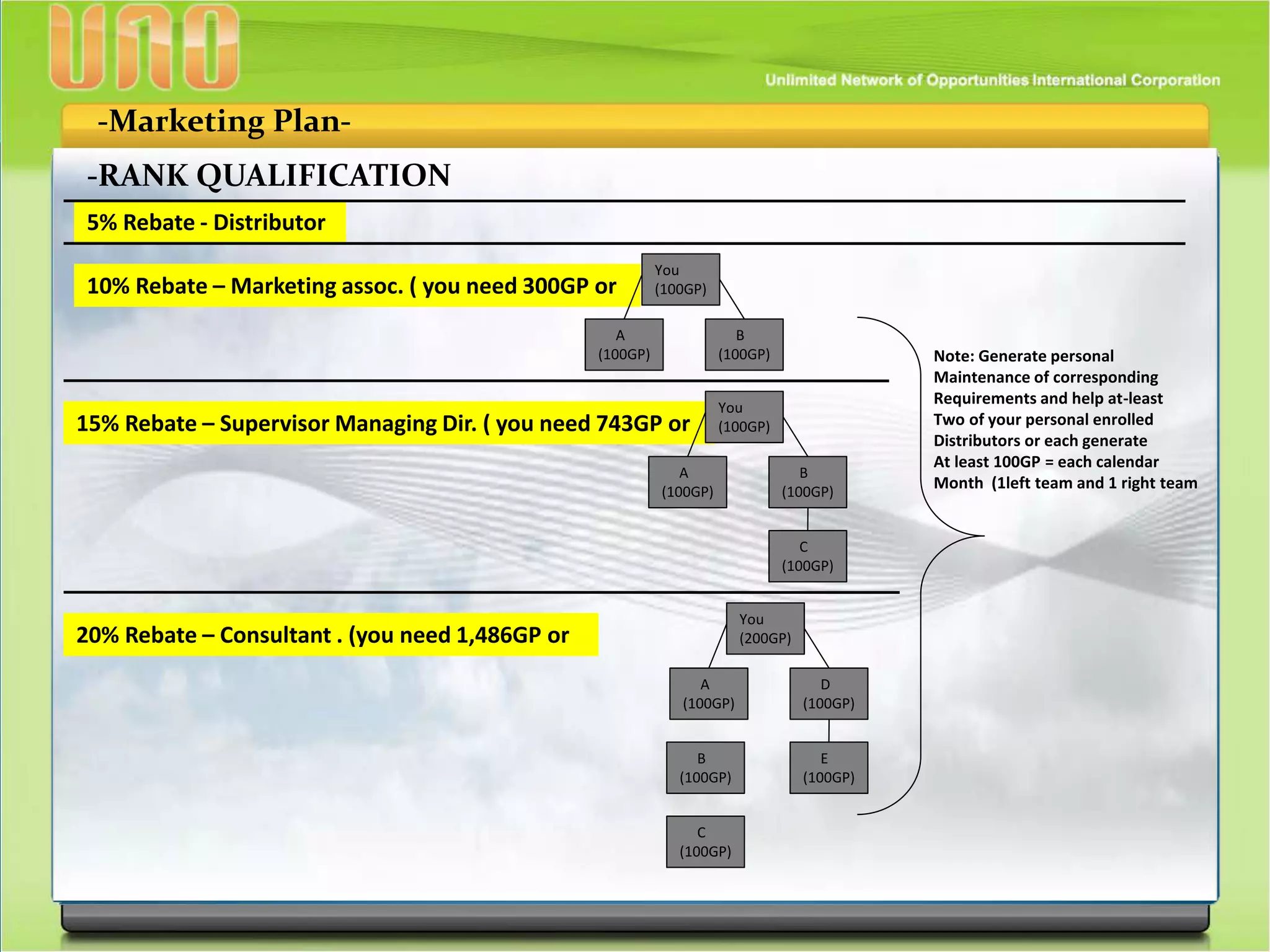 UNO

Unlimited Network of Opportunities International Corporation

-Marketing Plan-

-RANK QUALIFICATION

5% Rebate - Distributor

10% Rebate – Marketing assoc. ( you need 300GP or

You (100GP)

A (100GP)

B (100GP)

15% Rebate – Supervisor Managing Dir. ( you need 743GP or

You (100GP)

A (100GP)

B (100GP)

C (100GP)

20% Rebate – Consultant . (you need 1,486GP or

You (200GP)

A (100GP)

D (100GP)

B (100GP)

E (100GP)

C (100GP)

Note: Generate personal Maintenance of corresponding Requirements and help at-least Two of your personal enrolled Distributors or each generate At least 100GP = each calendar Month (1left team and 1 right team